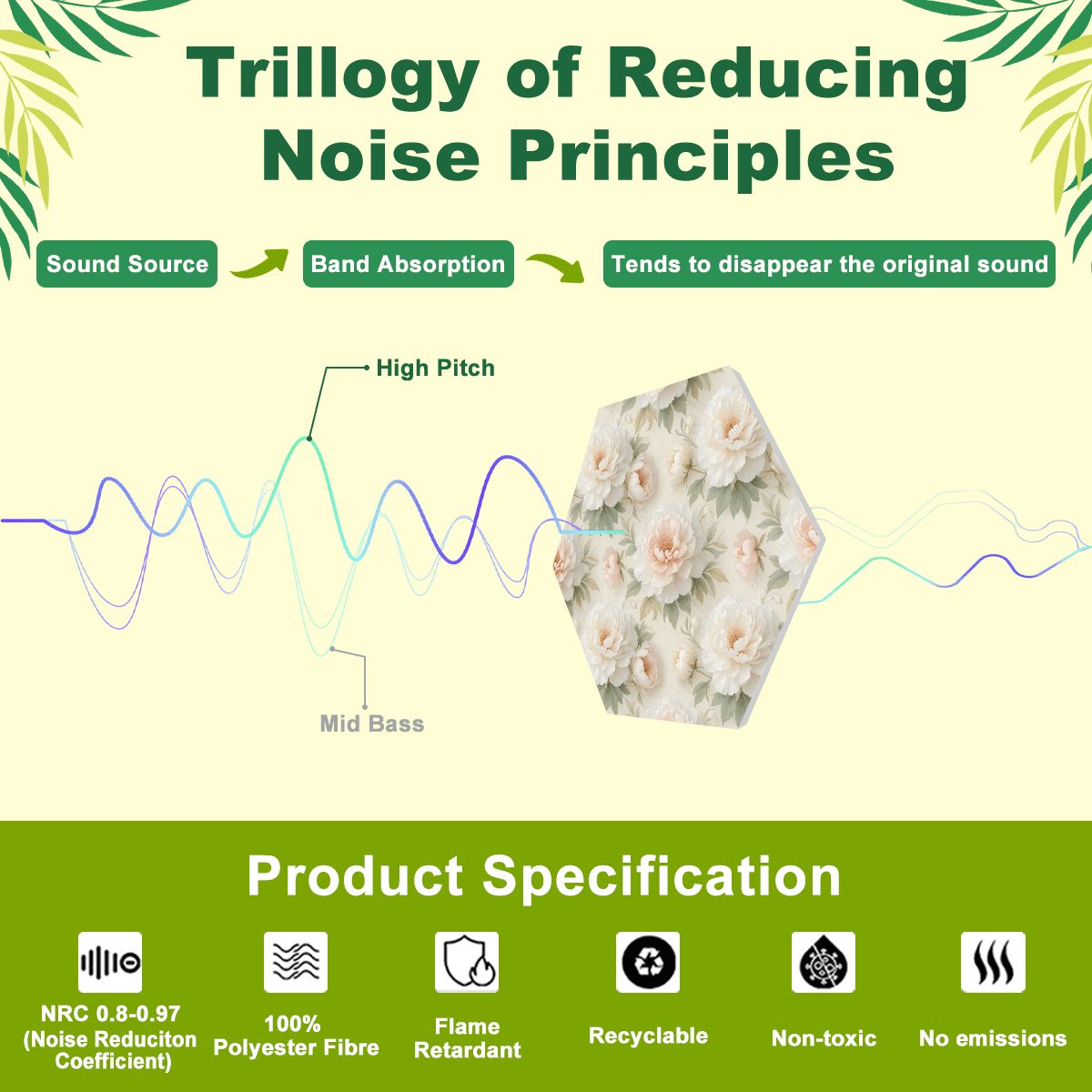 Trillogy of Reducing Noise Principles

Sound Source

Band Absorption

Tends to disappear the original sound

High Pitch

Mid Bass

Product Specification

NRC 0.8-0.97 (Noise Reduciton Coefficient)

100% Polyester Fibre

Flame Retardant

Recyclable

Non-toxic

No emissions